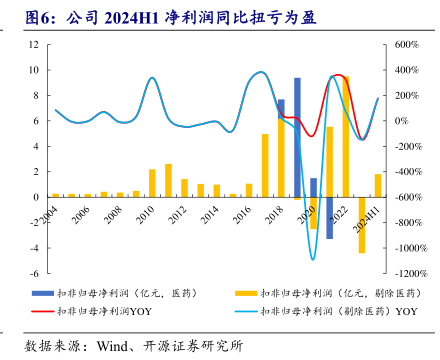 图6：公司 2024H1 净利润同比扭亏为盈

12
10
8
6
4
2
0
-2
-4
-6

600%
400%
200%
0%
-200%
-400%
-600%
-800%
-1000%
-1200%

2004
2006
2008
2010
2012
2014
2016
2018
2020
2022
2024H1

扣非归母净利润（亿元，医药）
扣非归母净利润（亿元，剔除医药）
扣非归母净利润YOY
扣非归母净利润（剔除医药）YOY

数据来源：Wind、开源证券研究所